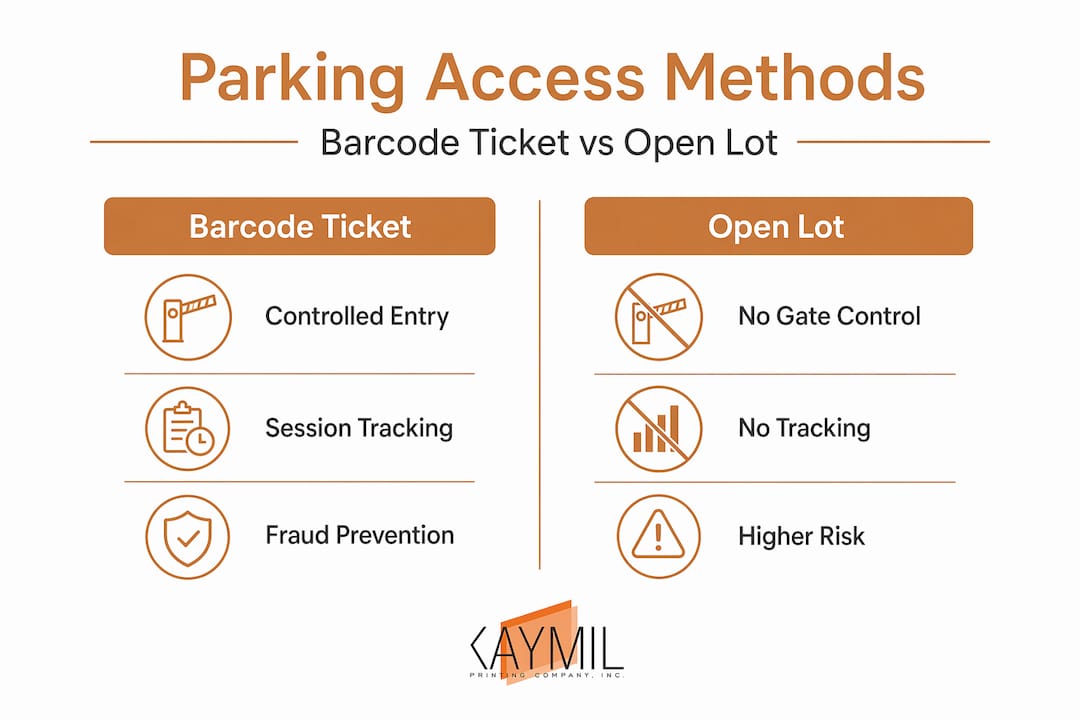 Parking Access Methods

Barcode Ticket vs Open Lot

Barcode Ticket

Controlled Entry

Session Tracking

Fraud Prevention

Open Lot

No Gate Control

No Tracking

Higher Risk

KAYMIL
PRINTING COMPANY, INC.